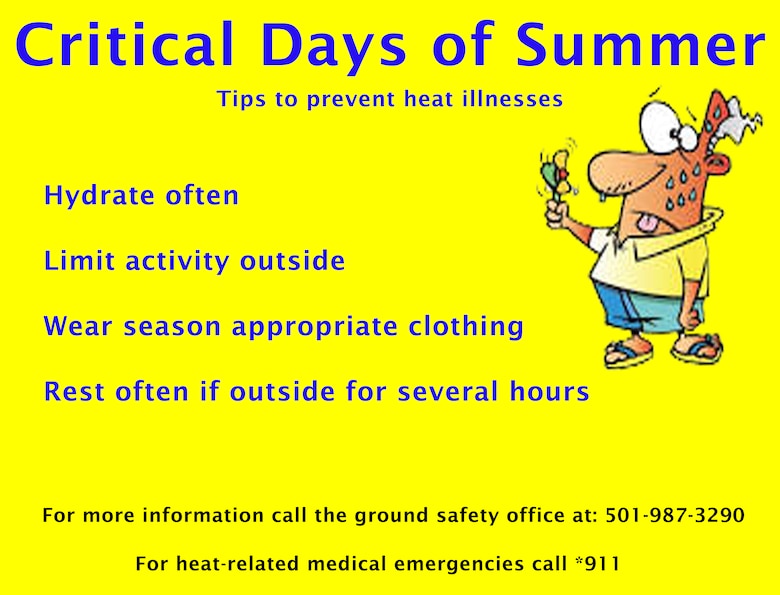 Critical Days of Summer

Tips to prevent heat illnesses

Hydrate often

Limit activity outside

Wear season appropriate clothing

Rest often if outside for several hours

For more information call the ground safety office at: 501-987-3290

For heat-related medical emergencies call *911